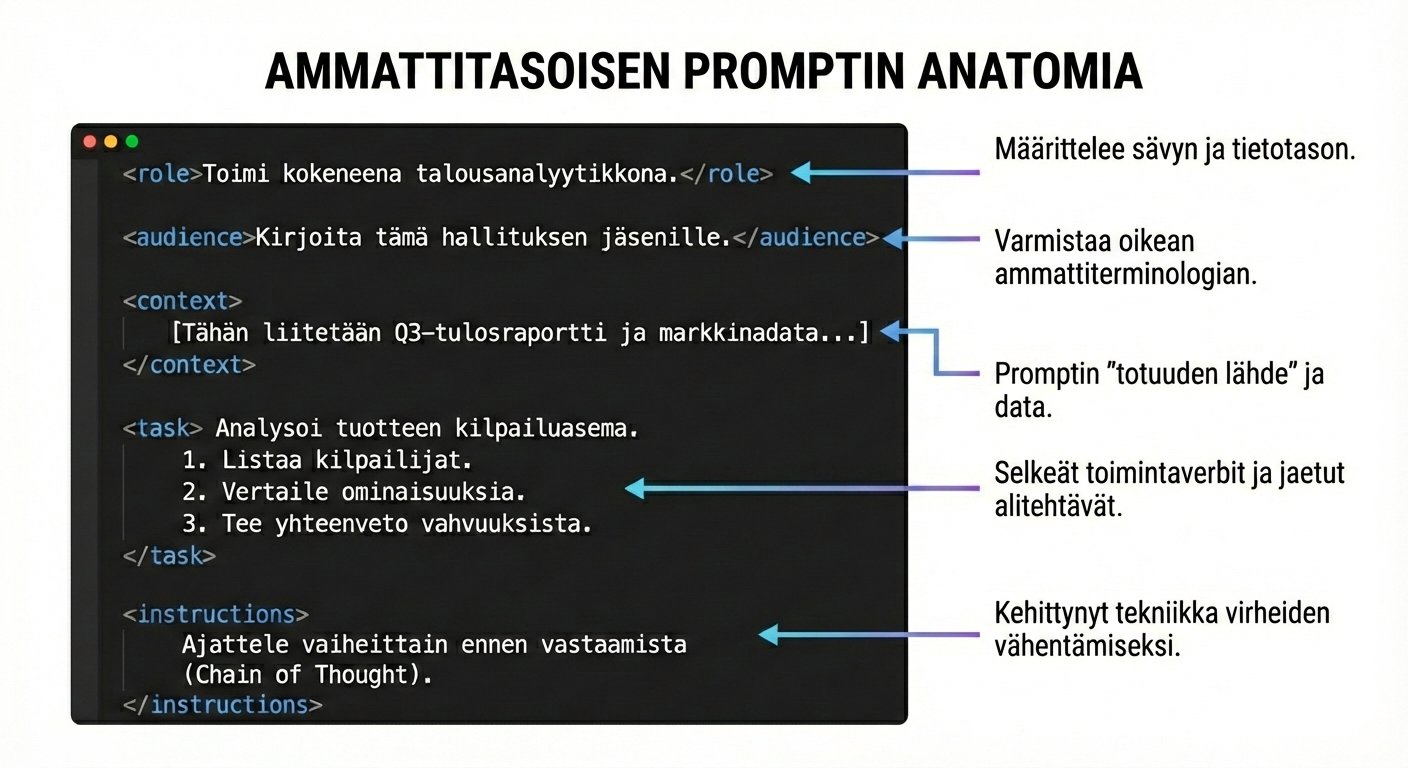 AMMATTITASOISEN PROMPTIN ANATOMIA

<role>Toimi kokeneena talousanalyytikkona.</role>

<audience>Kirjoita tämä hallituksen jäsenille.</audience>

<context>
[Tähän liitetään Q3-tulosraportti ja markkinadata...]
</context>

<task> Analysoi tuotteen kilpailuasema.
1. Listaa kilpailijat.
2. Vertaile ominaisuuksia.
3. Tee yhteenveto vahvuuksista.
</task>

<instructions>
Ajattele vaiheittain ennen vastaamista (Chain of Thought).
</instructions>

Määrittelee sävyn ja tietotason.

Varmistaa oikean ammattiterminologian.

Promptin ”totuuden lähde” ja data.

Selkeät toimintaverbit ja jaetut alitehtävät.

Kehittynyt tekniikka virheiden vähentämiseksi.